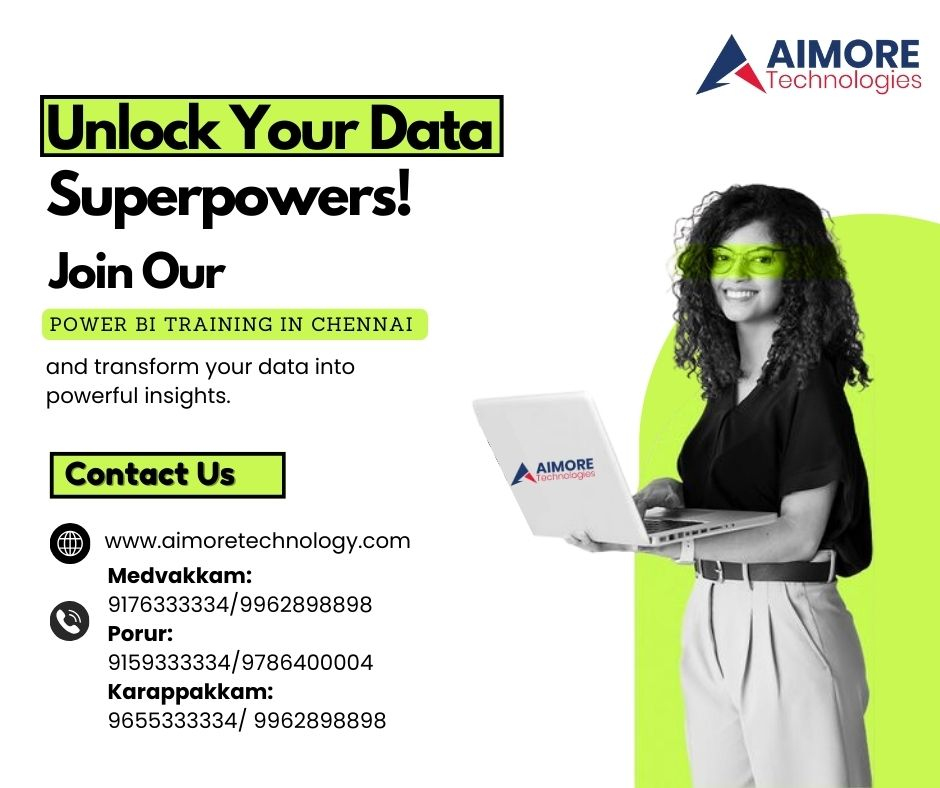 AIMORE
Technologies

Unlock Your Data Superpowers!

Join Our

POWER BI TRAINING IN CHENNAI

and transform your data into powerful insights.

AIMORE
Technologies

Contact Us

www.aimoretechnology.com

Medvakkam:
9176333334/9962898898
Porur:
9159333334/9786400004
Karappakkam:
9655333334/ 9962898898